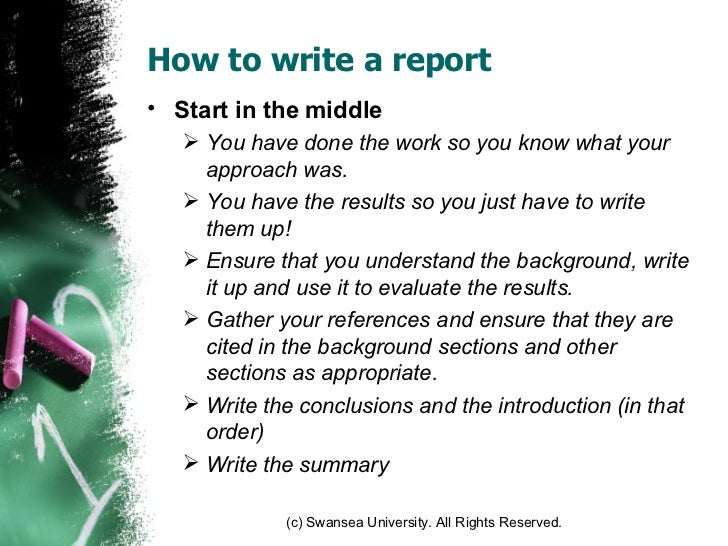 How to write a report

• Start in the middle
  ➢ You have done the work so you know what your approach was.
  ➢ You have the results so you just have to write them up!
  ➢ Ensure that you understand the background, write it up and use it to evaluate the results.
  ➢ Gather your references and ensure that they are cited in the background sections and other sections as appropriate.
  ➢ Write the conclusions and the introduction (in that order)
  ➢ Write the summary

(c) Swansea University. All Rights Reserved.